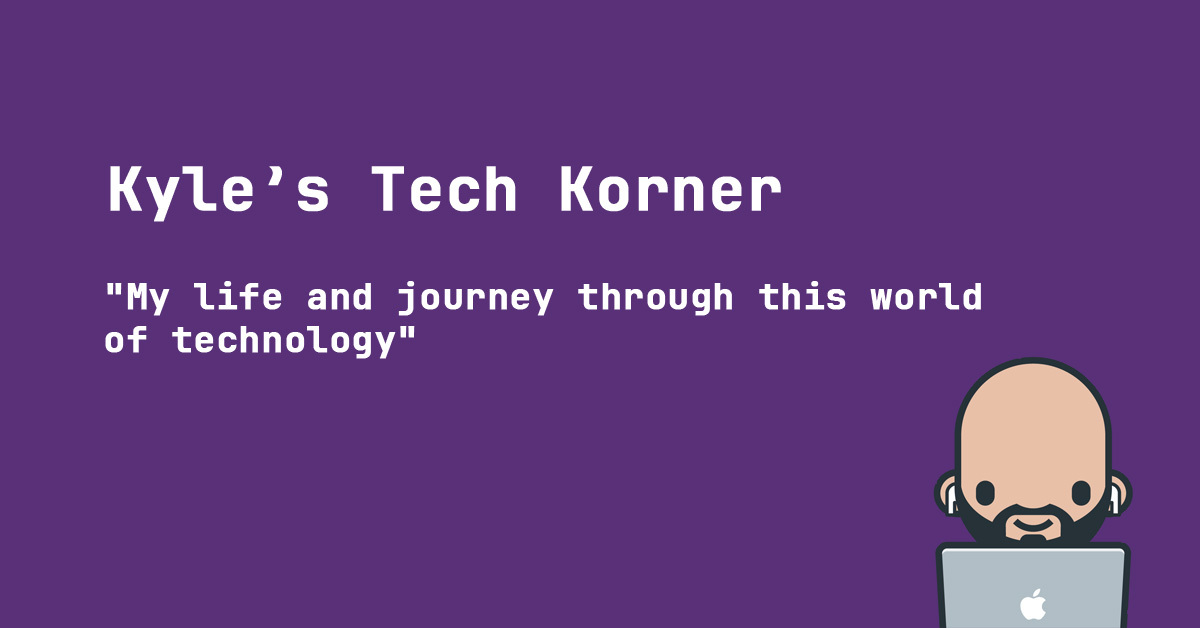 Kyle’s Tech Korner

"My life and journey through this world of technology"